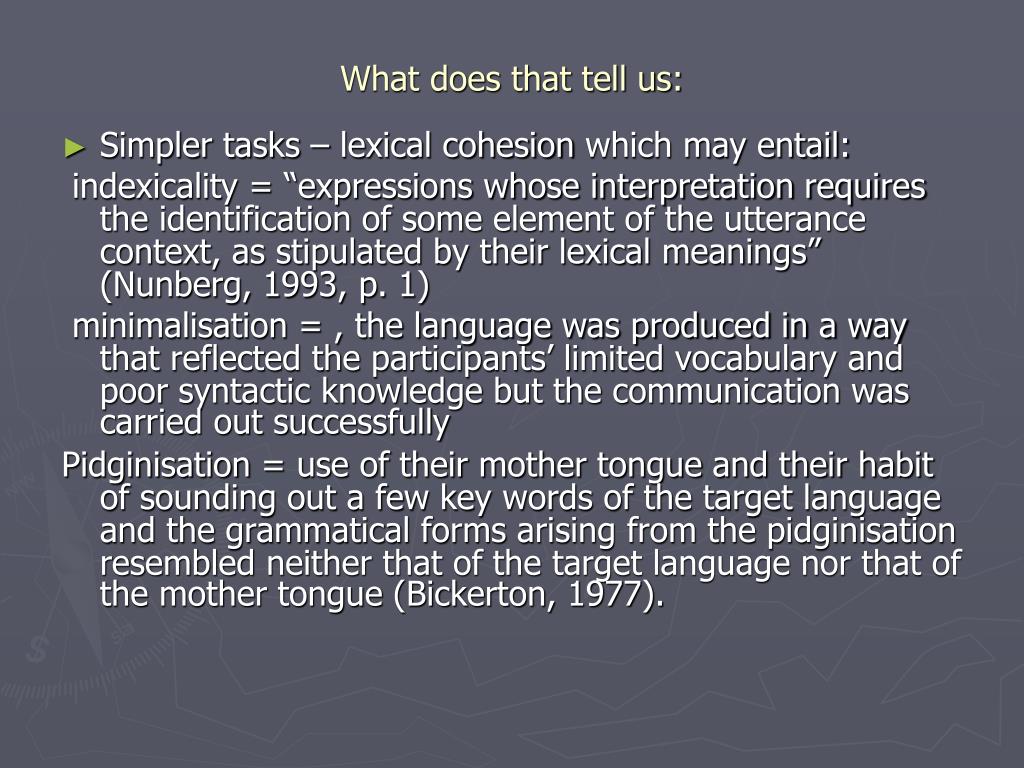 What does that tell us:

► Simpler tasks – lexical cohesion which may entail:

indexicality = “expressions whose interpretation requires the identification of some element of the utterance context, as stipulated by their lexical meanings” (Nunberg, 1993, p. 1)

minimalisation = , the language was produced in a way that reflected the participants’ limited vocabulary and poor syntactic knowledge but the communication was carried out successfully

Pidginisation = use of their mother tongue and their habit of sounding out a few key words of the target language and the grammatical forms arising from the pidginisation resembled neither that of the target language nor that of the mother tongue (Bickerton, 1977).